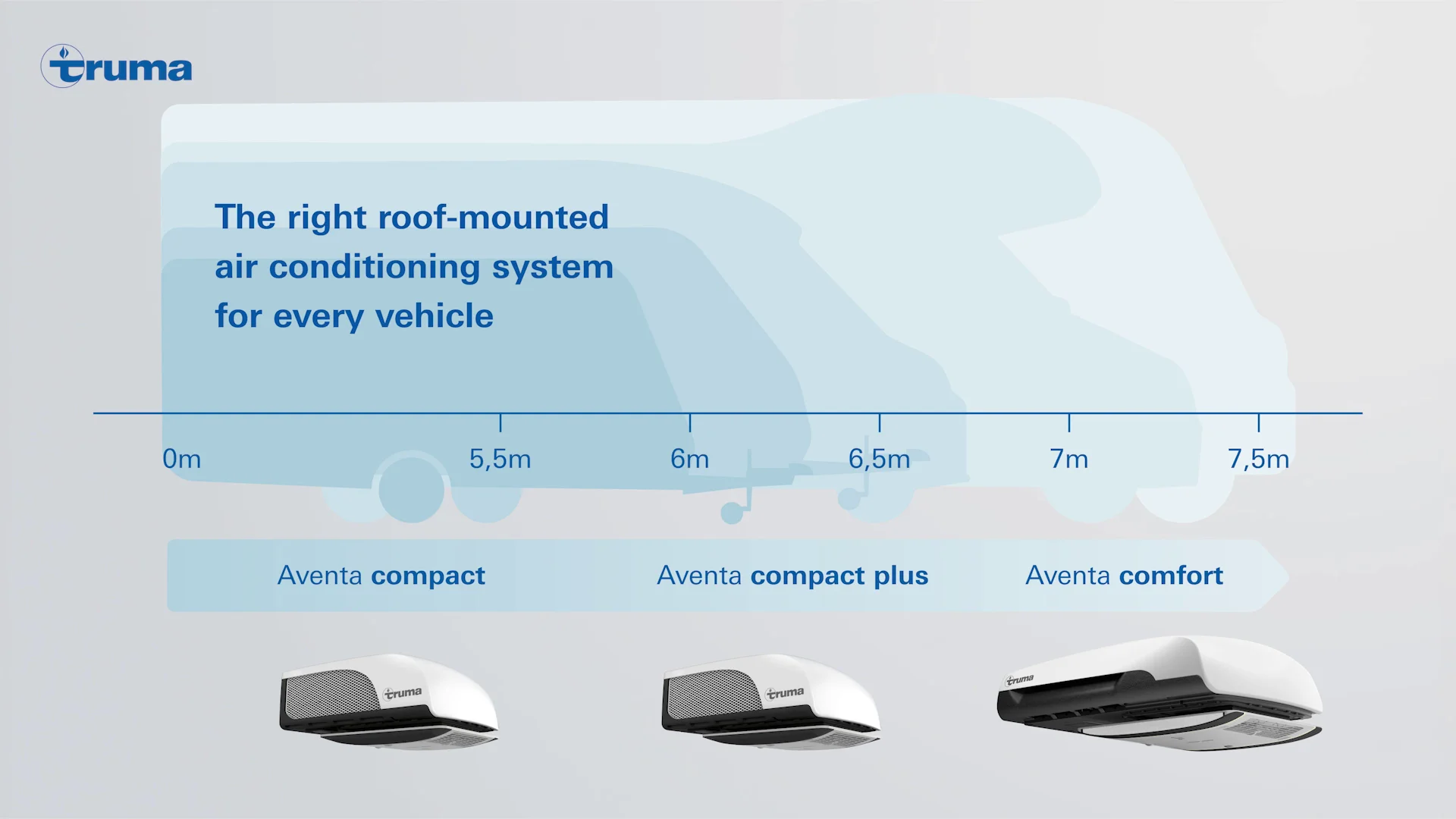 truma

The right roof-mounted air conditioning system for every vehicle

0m
5,5m
6m
6,5m
7m
7,5m

Aventa compact
Aventa compact plus
Aventa comfort

truma
truma
truma